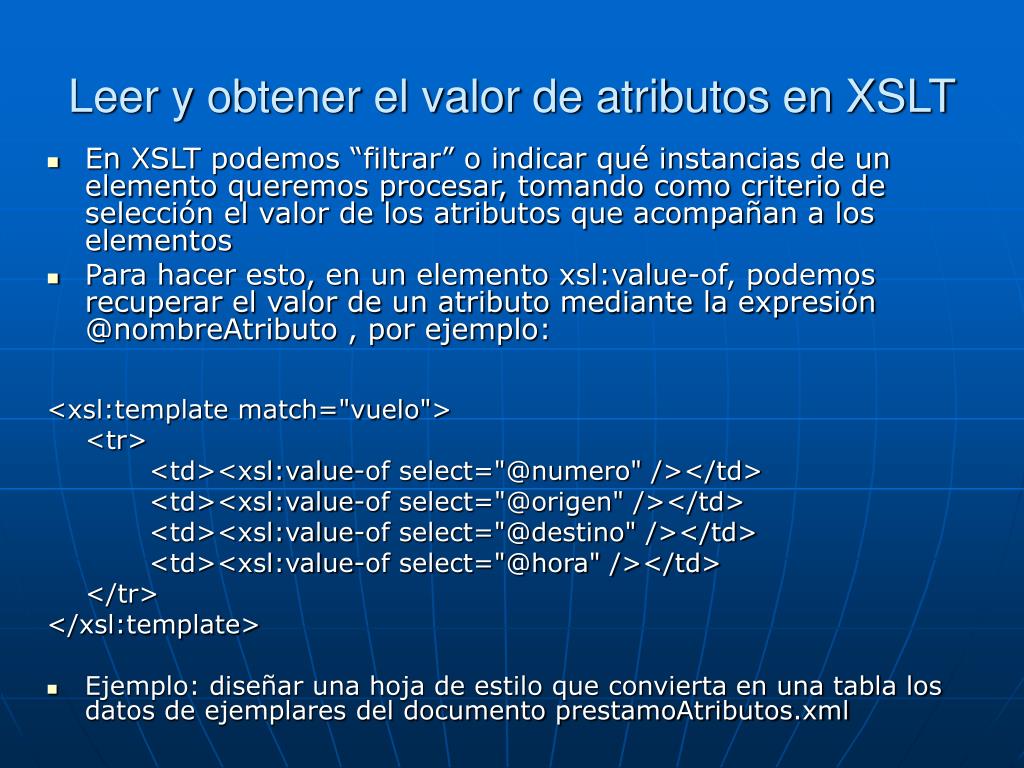 Leer y obtener el valor de atributos en XSLT

- En XSLT podemos “filtrar” o indicar qué instancias de un elemento queremos procesar, tomando como criterio de selección el valor de los atributos que acompañan a los elementos
- Para hacer esto, en un elemento xsl:value-of, podemos recuperar el valor de un atributo mediante la expresión @nombreAtributo , por ejemplo:

<xsl:template match="vuelo">
<tr>
<td><xsl:value-of select="@numero" /></td>
<td><xsl:value-of select="@origen" /></td>
<td><xsl:value-of select="@destino" /></td>
<td><xsl:value-of select="@hora" /></td>
</tr>
</xsl:template>

- Ejemplo: diseñar una hoja de estilo que convierta en una tabla los datos de ejemplares del documento prestamoAtributos.xml